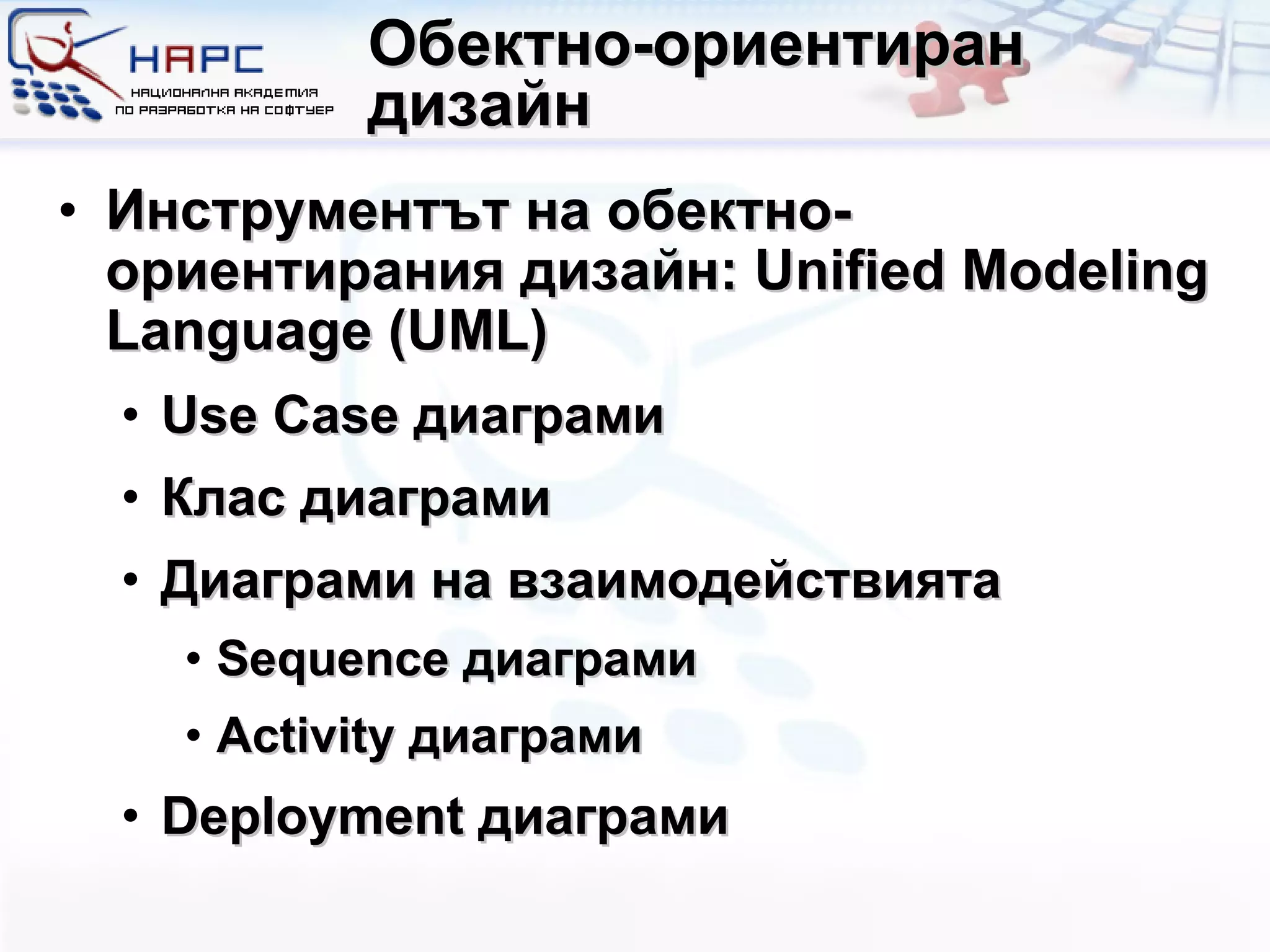 НАРС
НАЦИОНАЛНА АКАДЕМИЯ ПО РАЗРАБОТКА НА СОФТУЕР

Обектно-ориентиран дизайн

• Инструментът на обектно-ориентирания дизайн: Unified Modeling Language (UML)
• Use Case диаграми
• Клас диаграми
• Диаграми на взаимодействията
• Sequence диаграми
• Activity диаграми
• Deployment диаграми